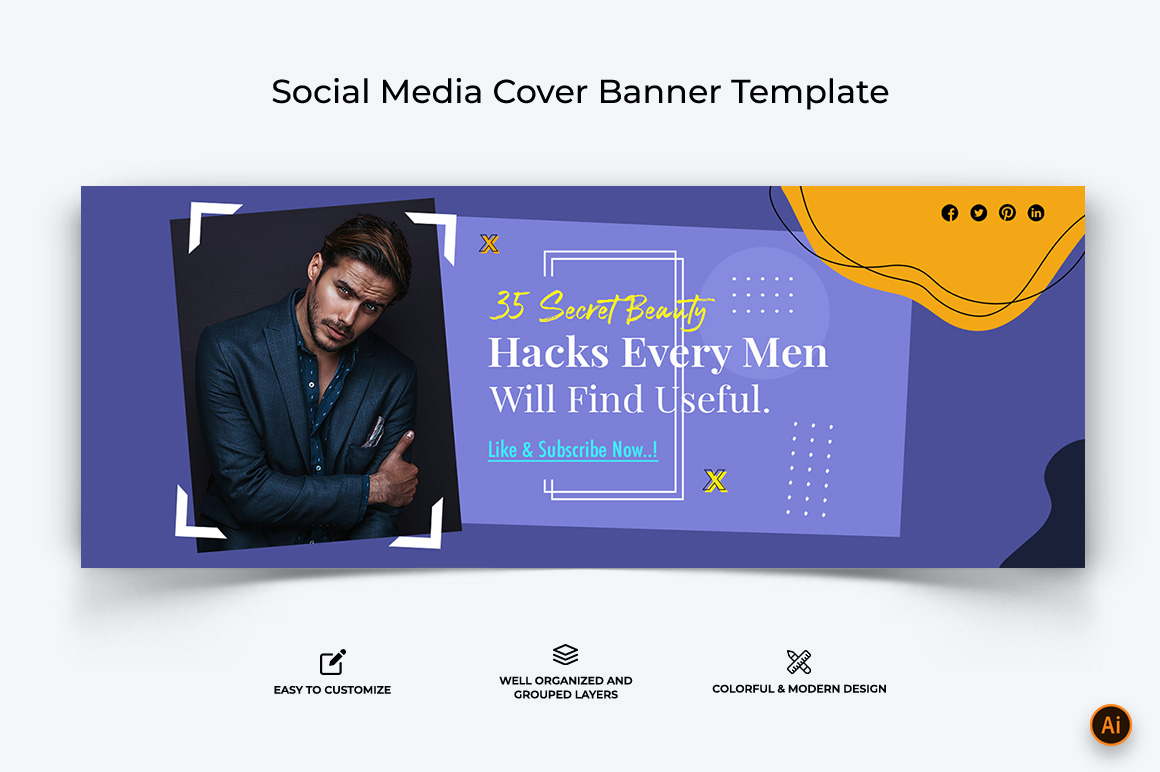 Social Media Cover Banner Template

X

35 Secret Beauty

Hacks Every Men

Will Find Useful.

Like & Subscribe Now..!

X

EASY TO CUSTOMIZE

WELL ORGANIZED AND GROUPED LAYERS

COLORFUL & MODERN DESIGN

Ai